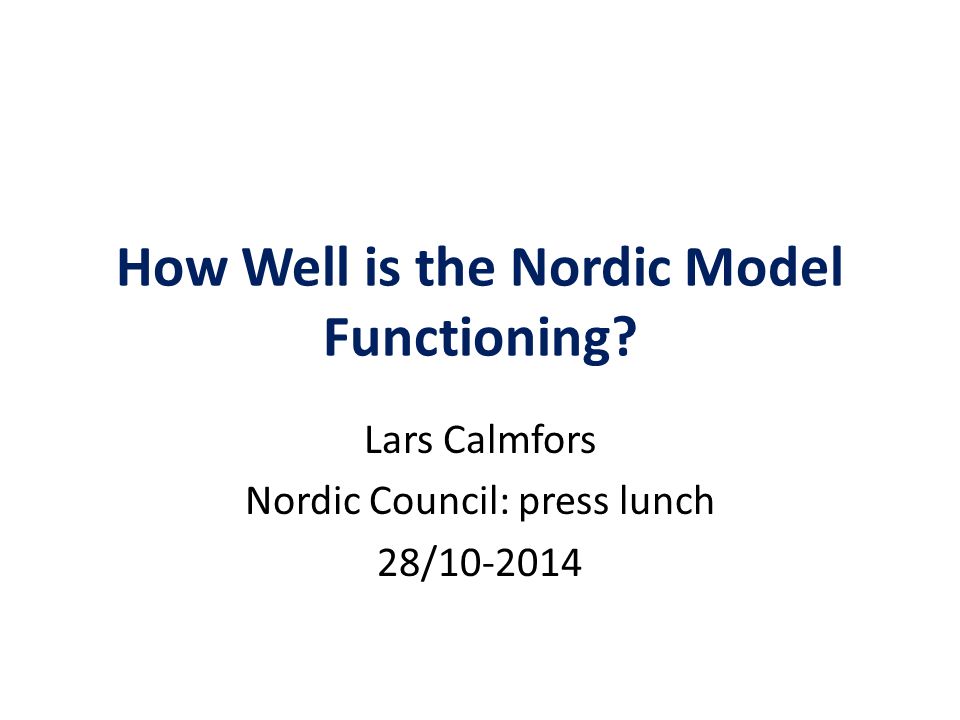 How Well is the Nordic Model Functioning?

Lars Calmfors
Nordic Council: press lunch
28/10-2014